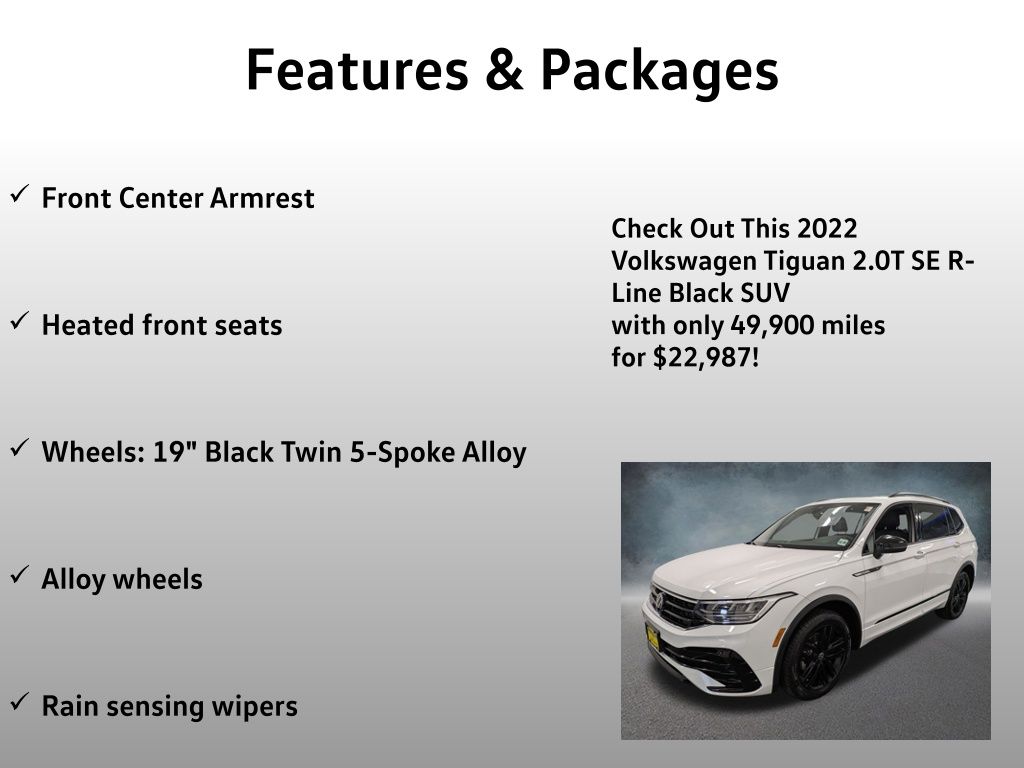 Features & Packages

✓ Front Center Armrest

✓ Heated front seats

✓ Wheels: 19" Black Twin 5-Spoke Alloy

✓ Alloy wheels

✓ Rain sensing wipers

Check Out This 2022 Volkswagen Tiguan 2.0T SE R-Line Black SUV with only 49,900 miles for $22,987!